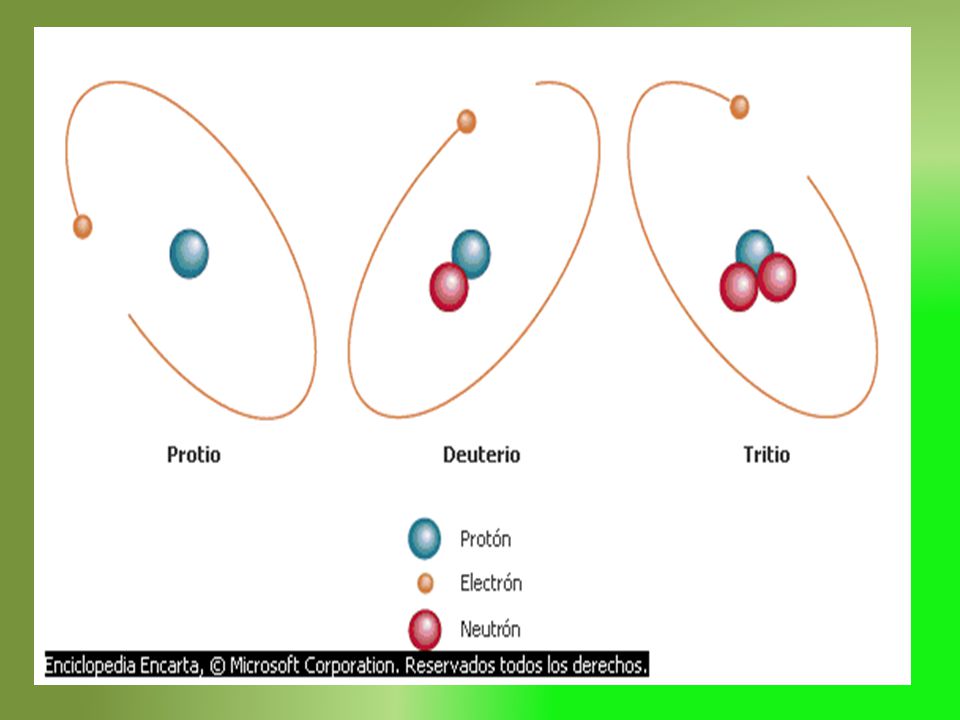 Protio

Deuterio

Tritio

Protón

Electrón

Neutrón

Enciclopedia Encarta, © Microsoft Corporation. Reservados todos los derechos.